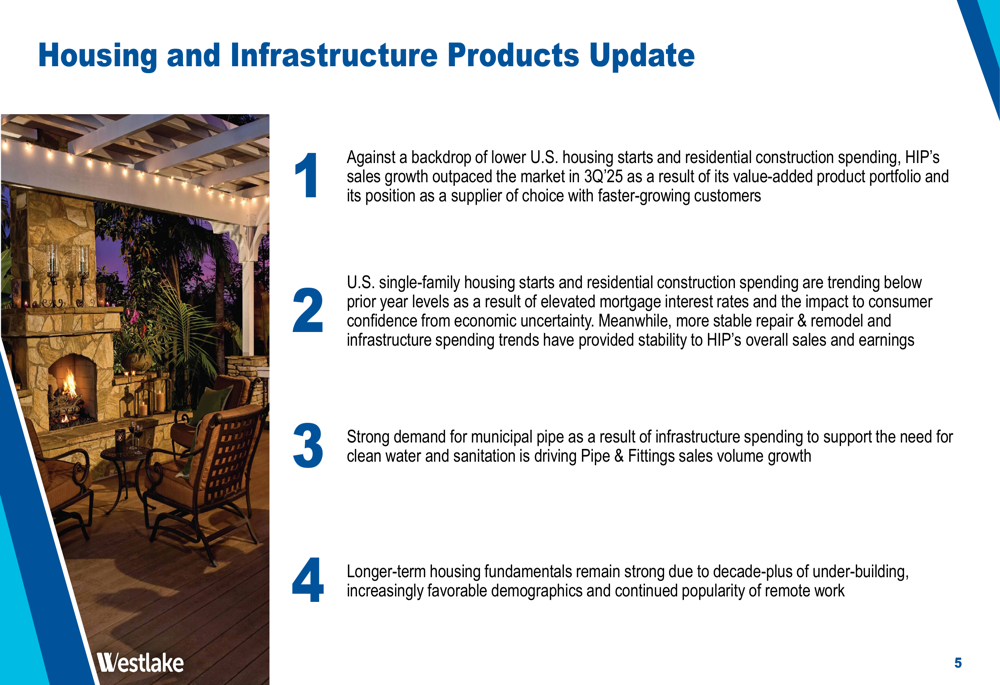 Housing and Infrastructure Products Update

1 Against a backdrop of lower U.S. housing starts and residential construction spending, HIP's sales growth outpaced the market in 3Q'25 as a result of its value-added product portfolio and its position as a supplier of choice with faster-growing customers

2 U.S. single-family housing starts and residential construction spending are trending below prior year levels as a result of elevated mortgage interest rates and the impact to consumer confidence from economic uncertainty. Meanwhile, more stable repair & remodel and infrastructure spending trends have provided stability to HIP's overall sales and earnings

3 Strong demand for municipal pipe as a result of infrastructure spending to support the need for clean water and sanitation is driving Pipe & Fittings sales volume growth

4 Longer-term housing fundamentals remain strong due to decade-plus of under-building, increasingly favorable demographics and continued popularity of remote work

Westlake

5